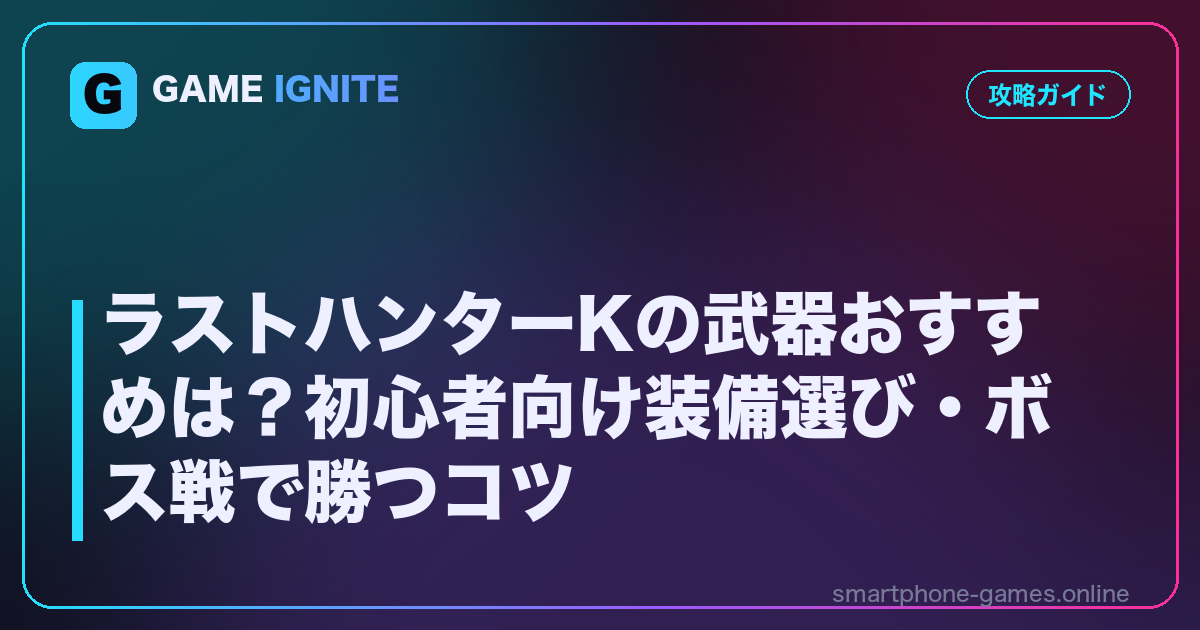 G GAME IGNITE

攻略ガイド

ラストハンターKの武器おすすめは？初心者向け装備選び・ボス戦で勝つコツ

smartphone-games.online